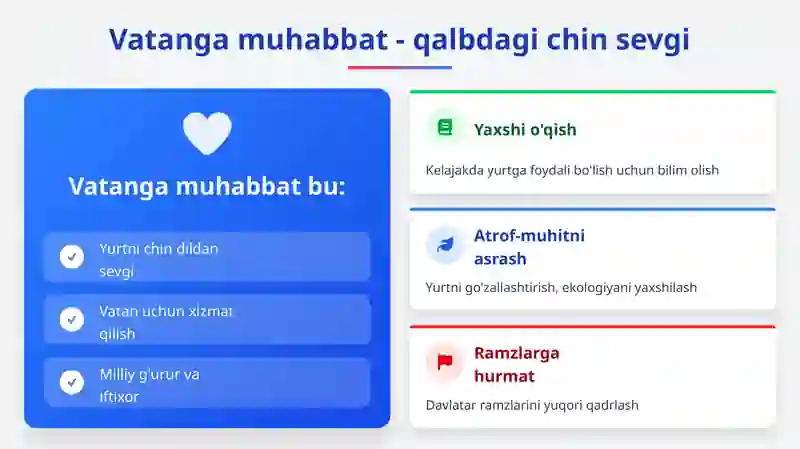 Vatanga muhabbat - qalbdagi chin sevgi

Vatanga muhabbat bu:

Yurtni chin dildan sevgi

Vatan uchun xizmat qilish

Milliy g'urur va iftixor

Yaxshi o'qish

Kelajakda yurtga foydali bo'lish uchun bilim olish

Atrof-muhitni asrash

Yurtni go'zallashtirish, ekologiyani yaxshilash

Ramzlarga hurmat

Davlatar ramzlarini yuqori qadrlash